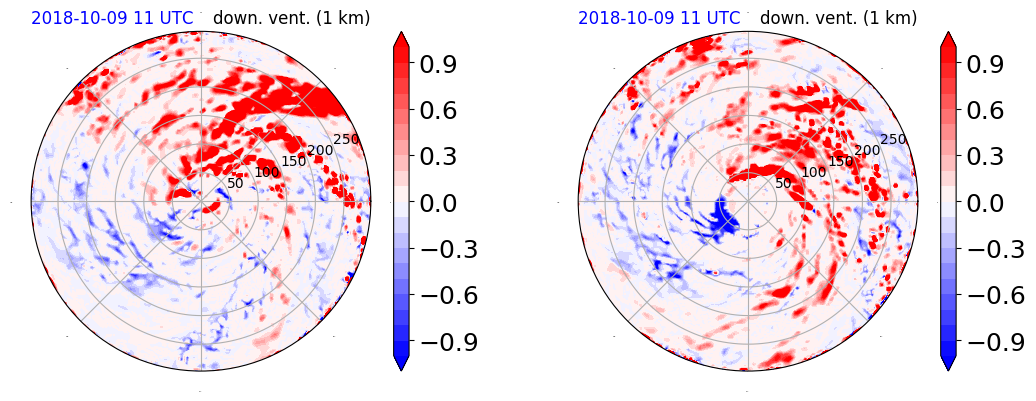 2018-10-09 11 UTC down. vent. (1 km)

50
100
150
200
250

0.9
0.6
0.3
0.0
−0.3
−0.6
−0.9

2018-10-09 11 UTC down. vent. (1 km)

50
100
150
200
250

0.9
0.6
0.3
0.0
−0.3
−0.6
−0.9